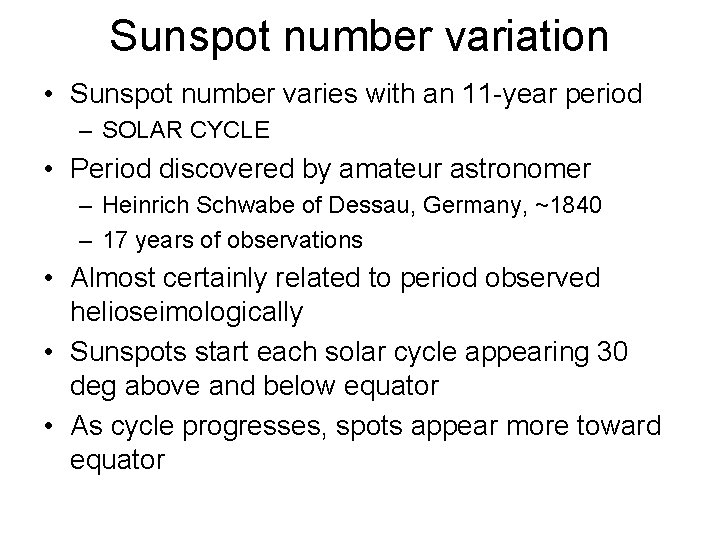 Sunspot number variation

• Sunspot number varies with an 11-year period
– SOLAR CYCLE

• Period discovered by amateur astronomer
– Heinrich Schwabe of Dessau, Germany, ~1840
– 17 years of observations

• Almost certainly related to period observed helioseimologically

• Sunspots start each solar cycle appearing 30 deg above and below equator

• As cycle progresses, spots appear more toward equator